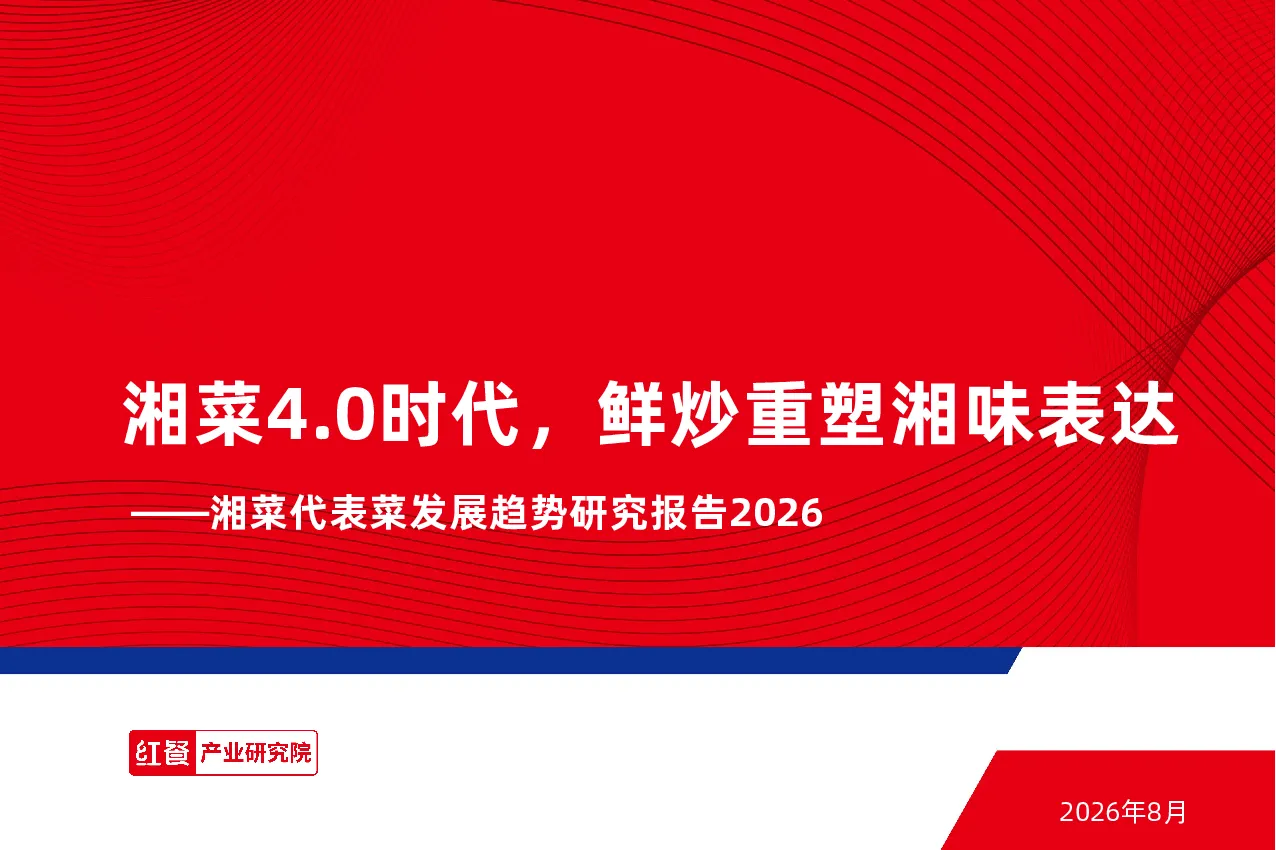 湘菜4.0时代，鲜炒重塑湘味表达

——湘菜代表菜发展趋势研究报告2026

红餐 产业研究院

2026年8月